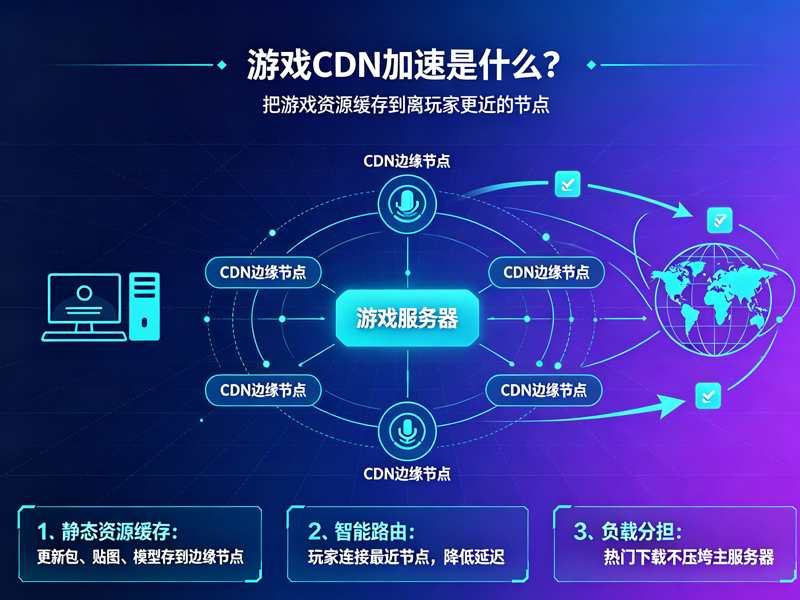 游戏CDN加速是什么？
把游戏资源缓存到离玩家更近的节点

CDN边缘节点

CDN边缘节点

CDN边缘节点

游戏服务器

CDN边缘节点

CDN边缘节点

CDN边缘节点

1、静态资源缓存：
更新包、贴图、模型存到边缘节点

2、智能路由：
玩家连接最近节点，降低延迟

3、负载分担：
热门下载不压垮主服务器